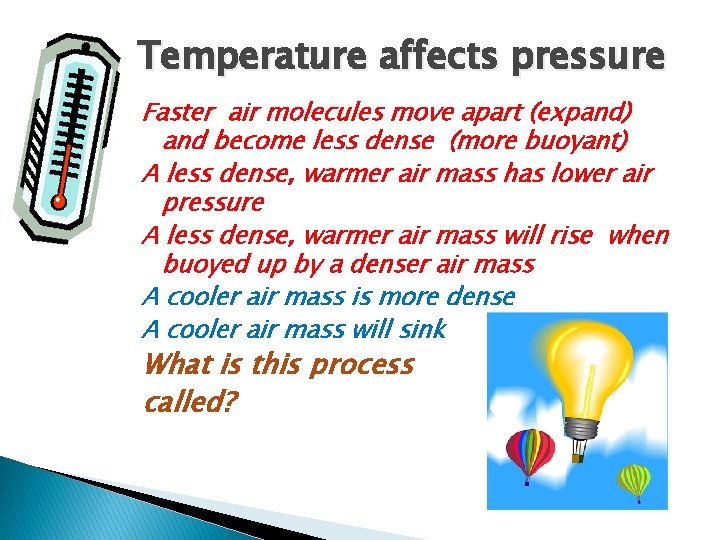 Temperature affects pressure

Faster air molecules move apart (expand) and become less dense (more buoyant)

A less dense, warmer air mass has lower air pressure

A less dense, warmer air mass will rise when buoyed up by a denser air mass

A cooler air mass is more dense

A cooler air mass will sink

What is this process called?